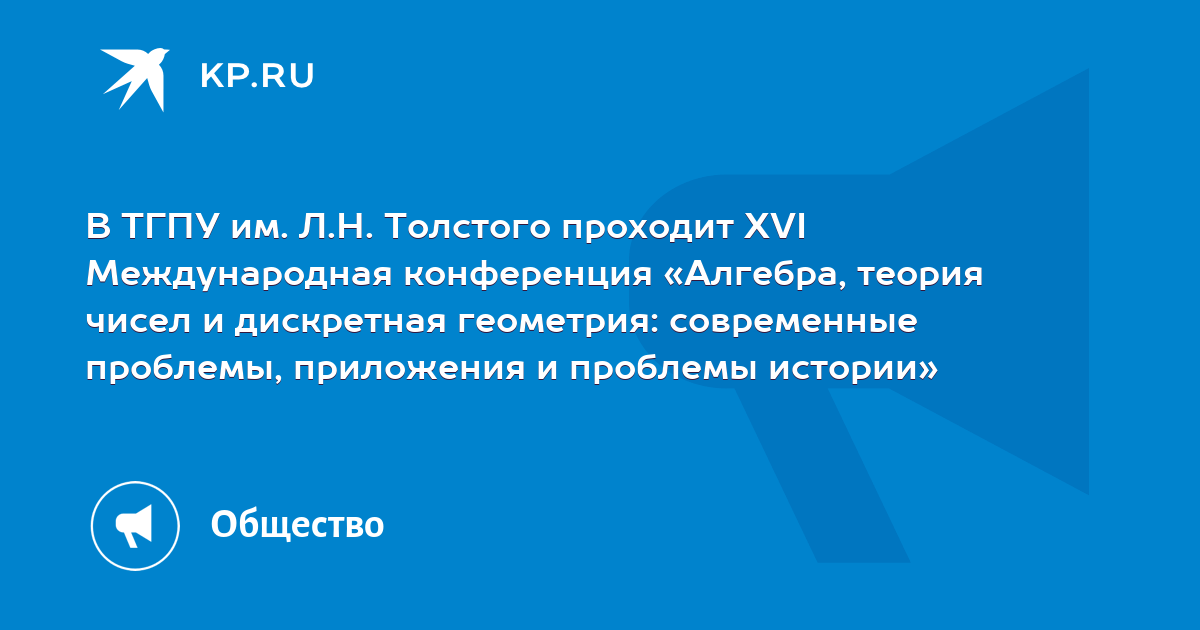 KP.RU

В ТГПУ им. Л.Н. Толстого проходит XVI Международная конференция «Алгебра, теория чисел и дискретная геометрия: современные проблемы, приложения и проблемы истории»

Общество